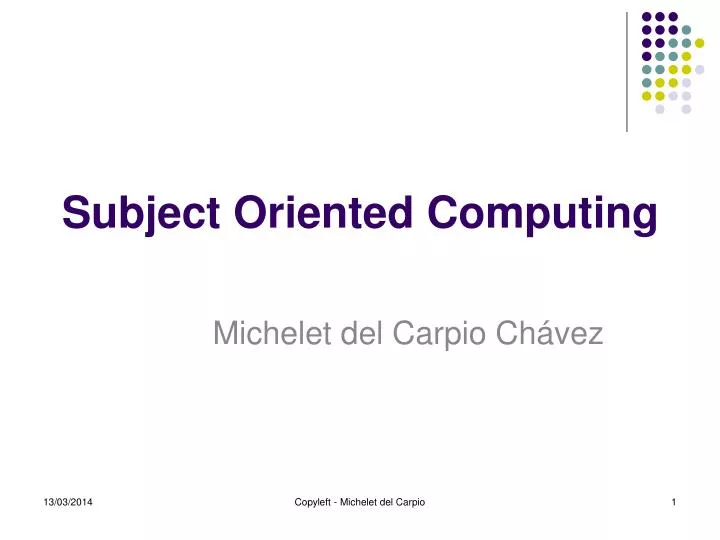 Subject Oriented Computing

Michelet del Carpio Chávez

13/03/2014

Copyleft - Michelet del Carpio

1